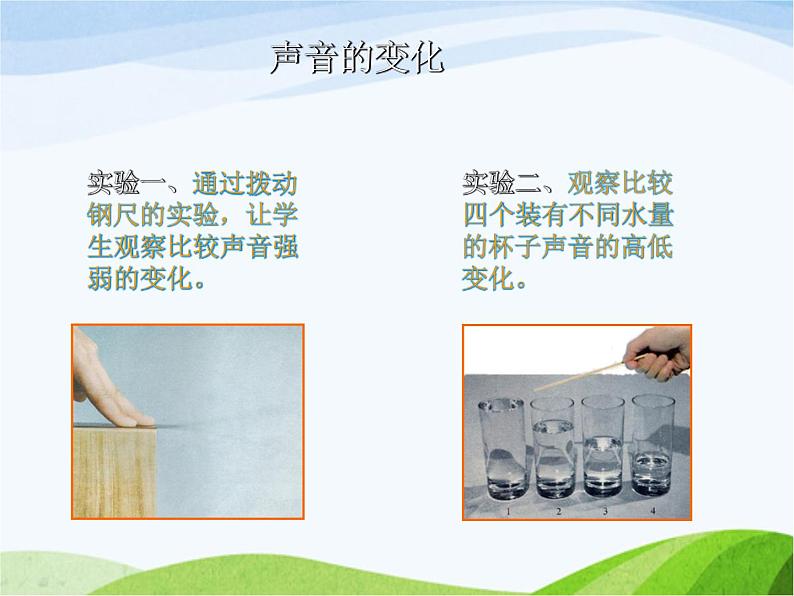 声音的变化

实验一、通过拨动钢尺的实验，让学生观察比较声音强弱的变化。

实验二、观察比较四个装有不同水量的杯子声音的高低变化。

1 2 3 4